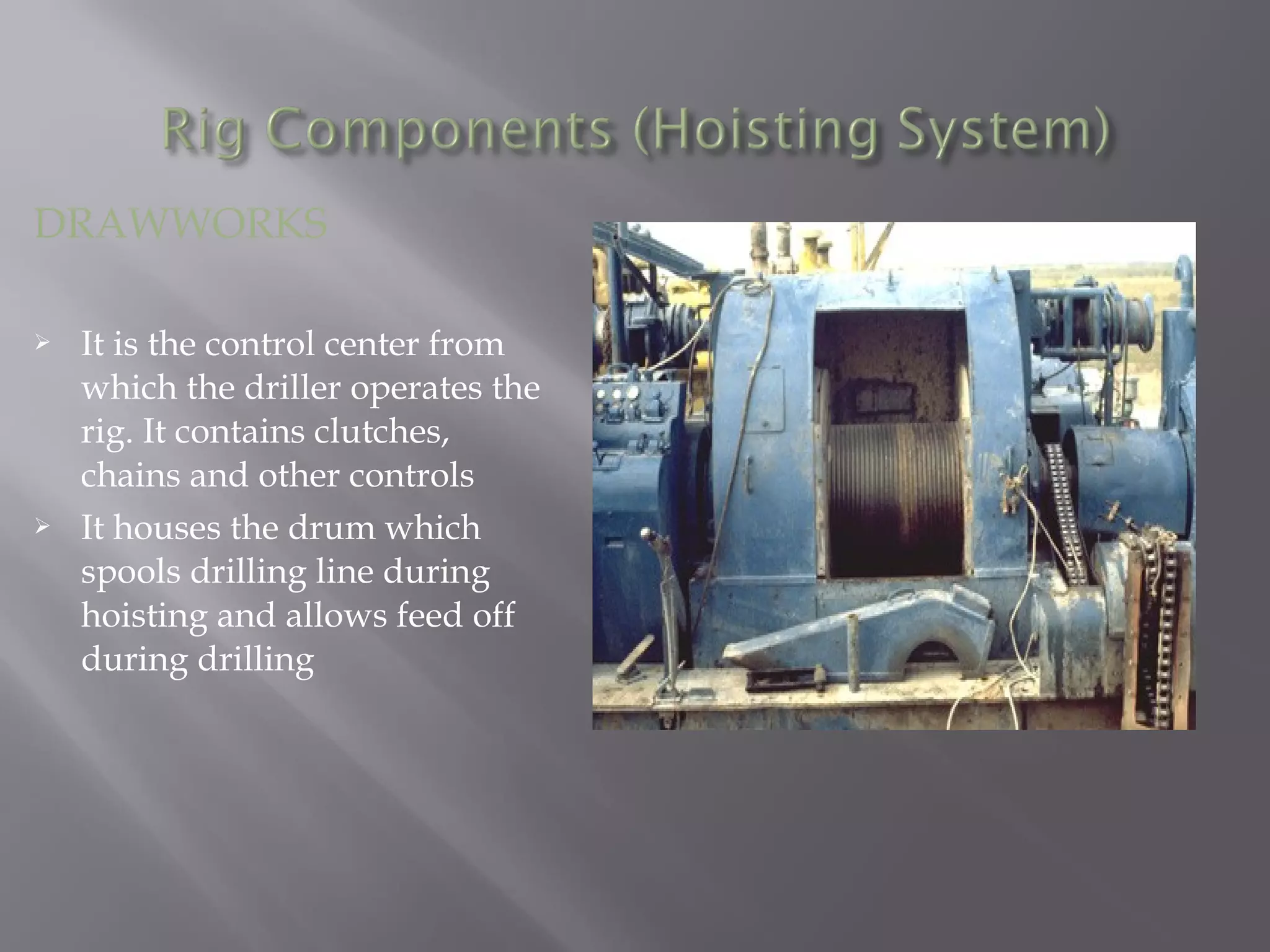 Rig Components (Hoisting System)

DRAWWORKS

➢ It is the control center from which the driller operates the rig. It contains clutches, chains and other controls

➢ It houses the drum which spools drilling line during hoisting and allows feed off during drilling